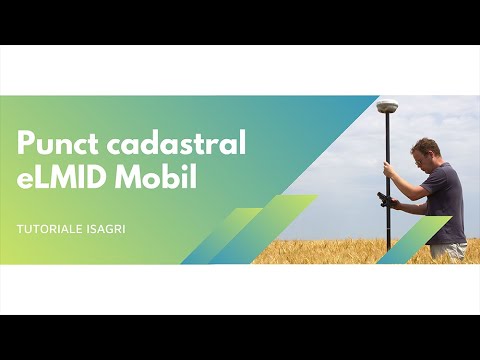 Punct cadastral eLMID Mobil

TUTORIALE ISAGRI